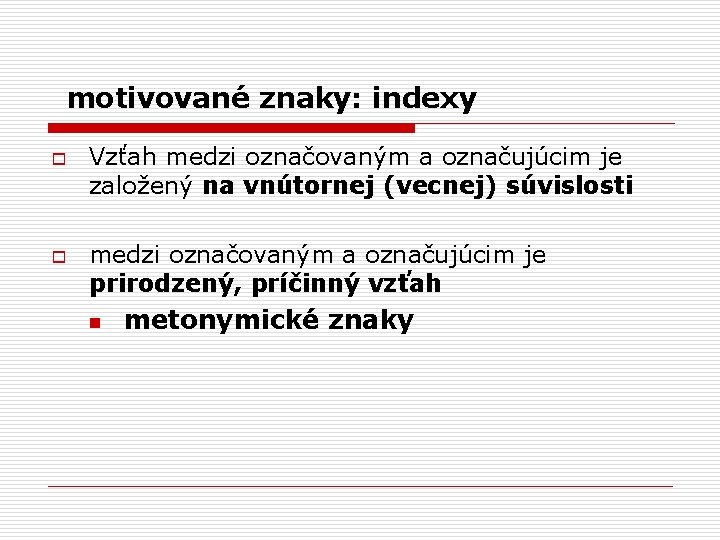 motivované znaky: indexy

Vzťah medzi označovaným a označujúcim je založený na vnútornej (vecnej) súvislosti

medzi označovaným a označujúcim je prirodzený, príčinný vzťah

metonymické znaky